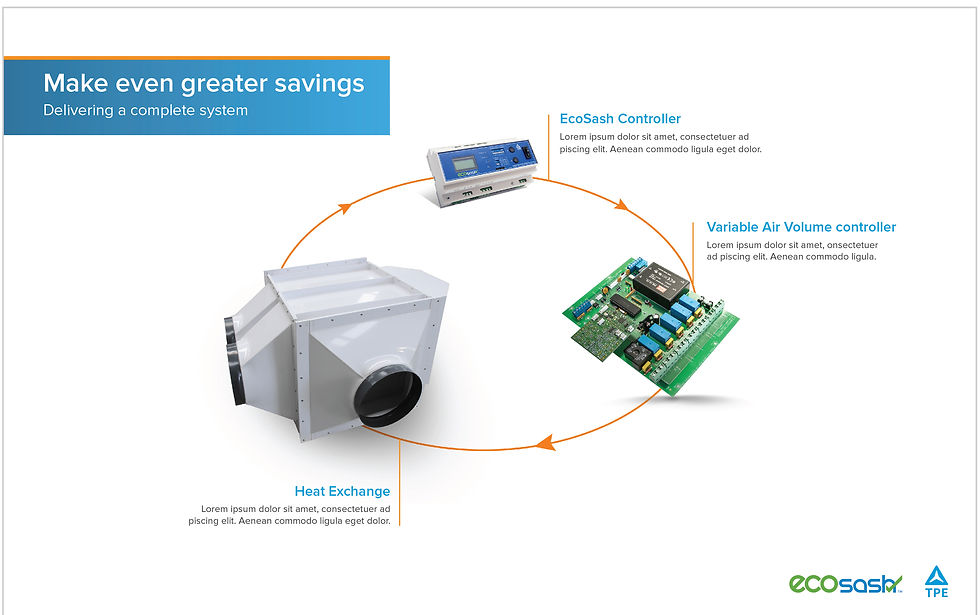 Make even greater savings
Delivering a complete system

EcoSash Controller
Lorem ipsum dolor sit amet, consectetuer ad piscing elit. Aenean commodo ligula eget dolor.

Variable Air Volume controller
Lorem ipsum dolor sit amet, onsectetuer ad piscing elit. Aenean commodo ligula.

Heat Exchange
Lorem ipsum dolor sit amet, consectetuer ad piscing elit. Aenean commodo ligula eget dolor.

ecosash

TPE